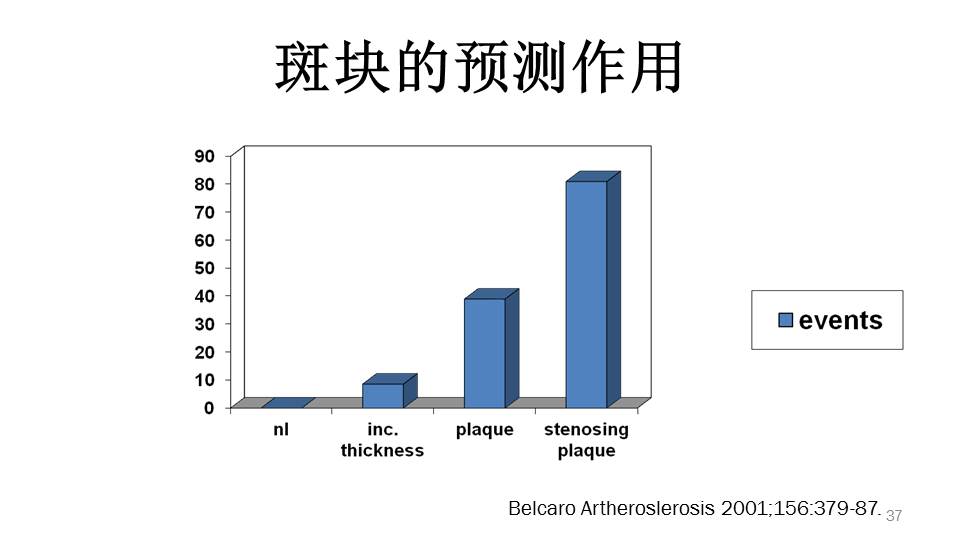 斑块的预测作用

90
80
70
60
50
40
30
20
10
0

nl
inc. thickness
plaque
stenosing plaque

events

Belcaro Artheroslerosis 2001;156:379-87.

37